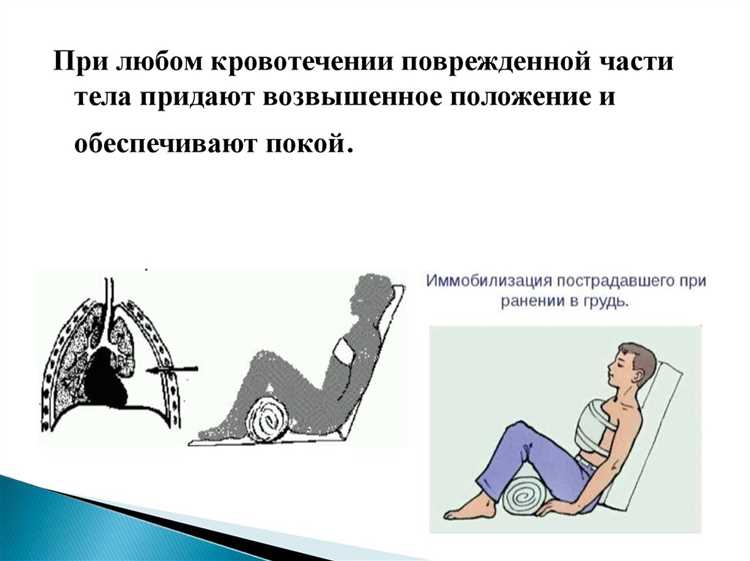 При любом кровотечении поврежденной части тела придают возвышенное положение и обеспечивают покой.

Иммобилизация пострадавшего при ранении в грудь.